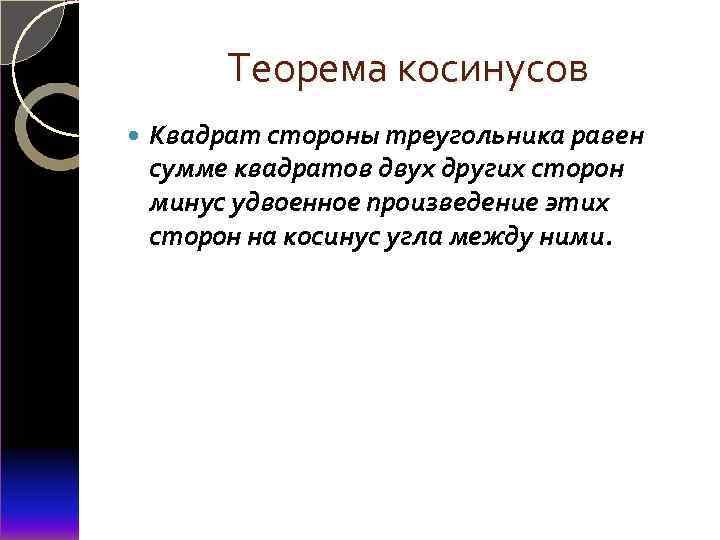 Теорема косинусов

Квадрат стороны треугольника равен сумме квадратов двух других сторон минус удвоенное произведение этих сторон на косинус угла между ними.